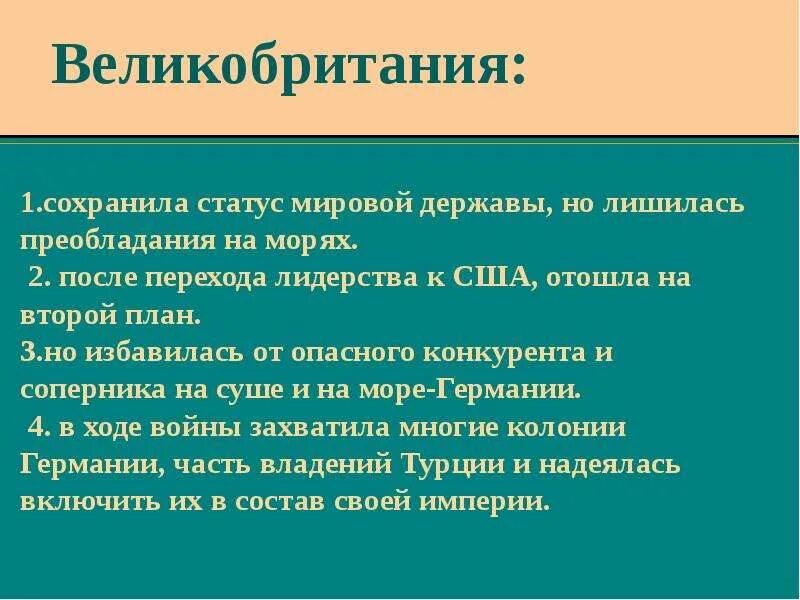 Великобритания:

1.сохранила статус мировой державы, но лишилась преобладания на морях.
2. после перехода лидерства к США, отошла на второй план.
3.но избавилась от опасного конкурента и соперника на суше и на море-Германии.
4. в ходе войны захватила многие колонии Германии, часть владений Турции и надеялась включить их в состав своей империи.